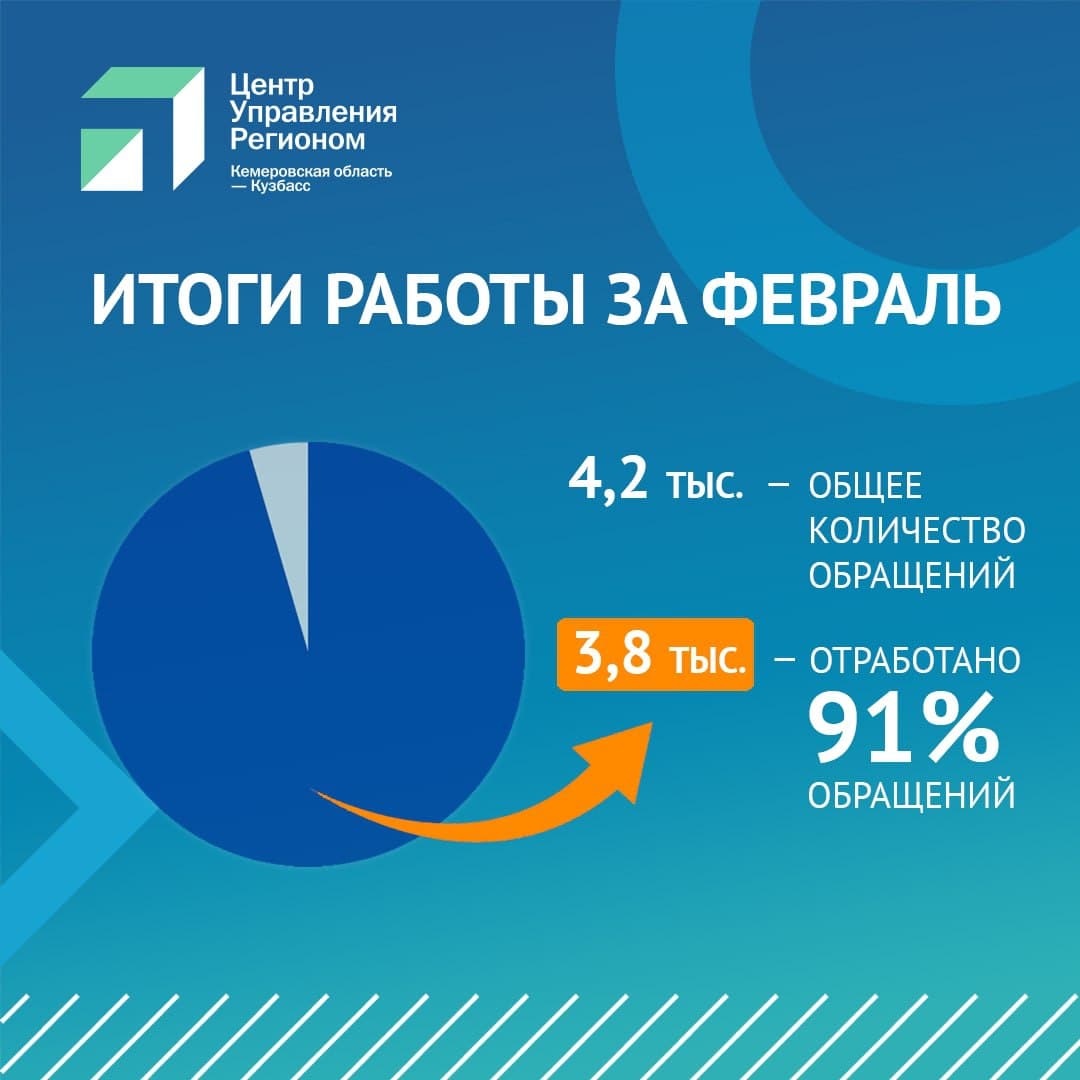 Центр Управления Регионом
Кемеровская область — Кузбасс

ИТОГИ РАБОТЫ ЗА ФЕВРАЛЬ

4,2 тыс. – ОБЩЕЕ КОЛИЧЕСТВО ОБРАЩЕНИЙ

3,8 тыс. – ОТРАБОТАНО 91% ОБРАЩЕНИЙ